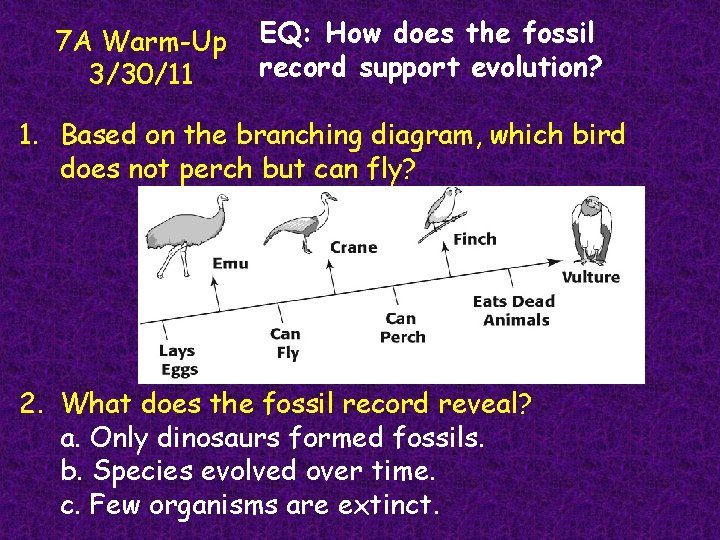 7A Warm-Up
3/30/11

EQ: How does the fossil record support evolution?

1. Based on the branching diagram, which bird does not perch but can fly?

Emu
Crane
Finch
Vulture
Lays Eggs
Can Fly
Can Perch
Eats Dead Animals

2. What does the fossil record reveal?
a. Only dinosaurs formed fossils.
b. Species evolved over time.
c. Few organisms are extinct.